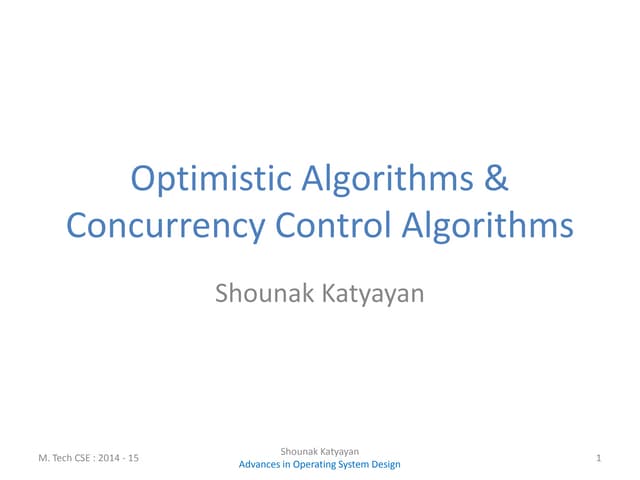 Optimistic Algorithms & Concurrency Control Algorithms

Shounak Katyayan

M. Tech CSE : 2014 - 15

Shounak Katyayan
Advances in Operating System Design

1